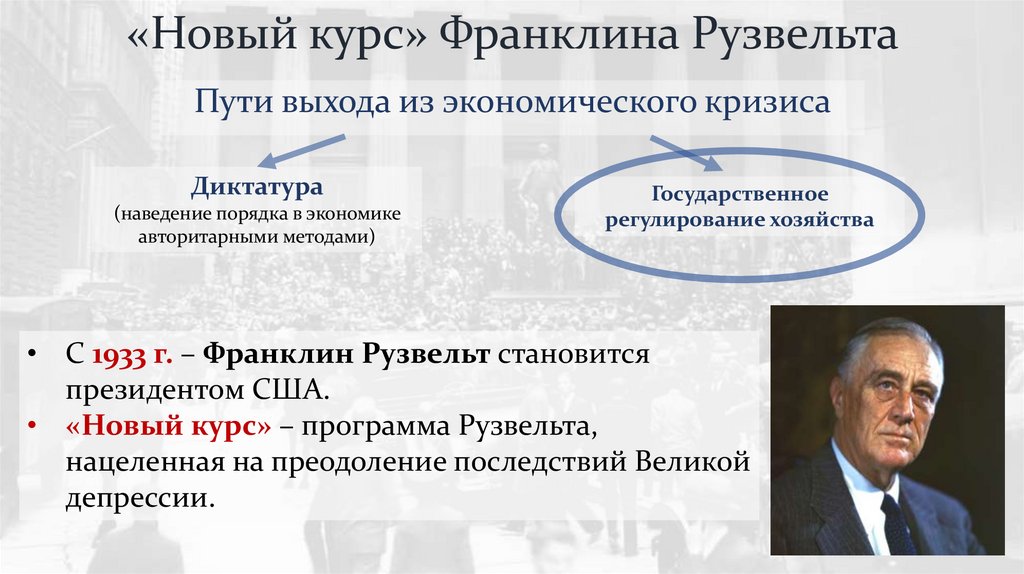 «Новый курс» Франклина Рузвельта

Пути выхода из экономического кризиса

Диктатура
(наведение порядка в экономике авторитарными методами)

Государственное регулирование хозяйства

• С 1933 г. – Франклин Рузвельт становится президентом США.
• «Новый курс» – программа Рузвельта, нацеленная на преодоление последствий Великой депрессии.